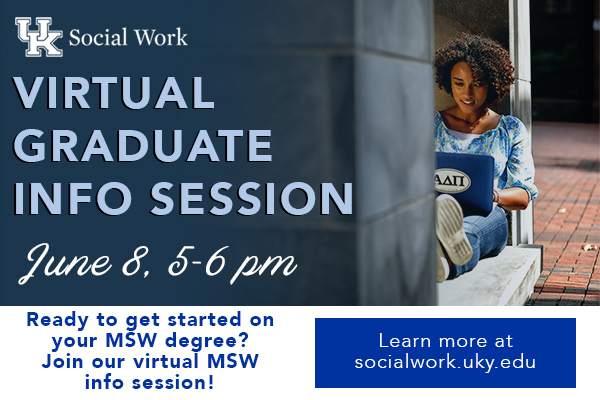 UK Social Work

VIRTUAL GRADUATE INFO SESSION

June 8, 5-6 pm

ΑΔΠ

Ready to get started on your MSW degree? Join our virtual MSW info session!

Learn more at socialwork.uky.edu